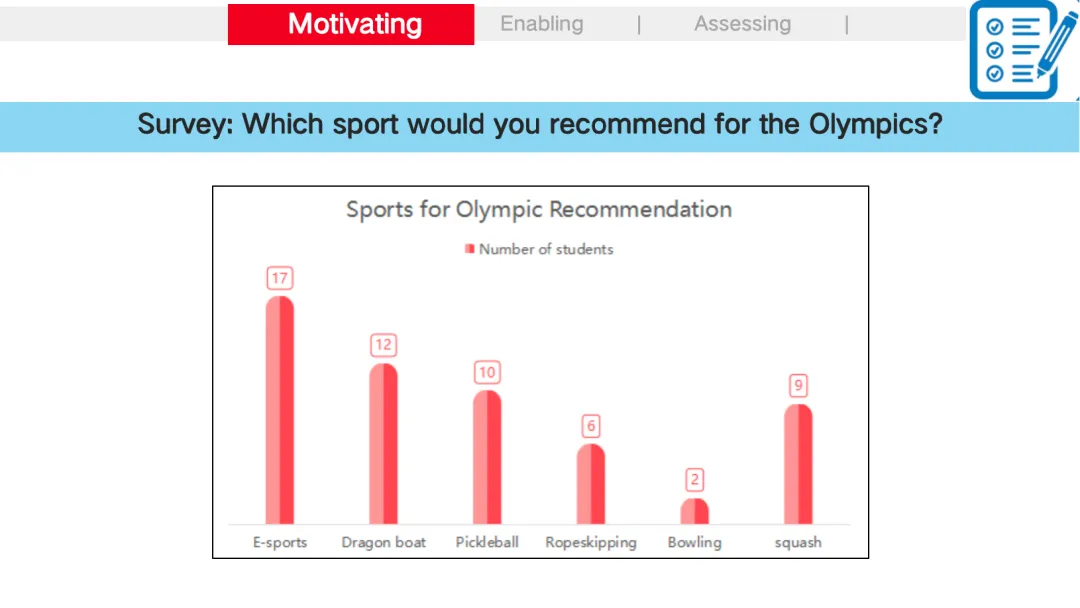 Motivating Enabling | Assessing |

Survey: Which sport would you recommend for the Olympics?

Sports for Olympic Recommendation

Number of students

17
12
10
6
2
9

E-sports
Dragon boat
Pickleball
Ropeskipping
Bowling
squash